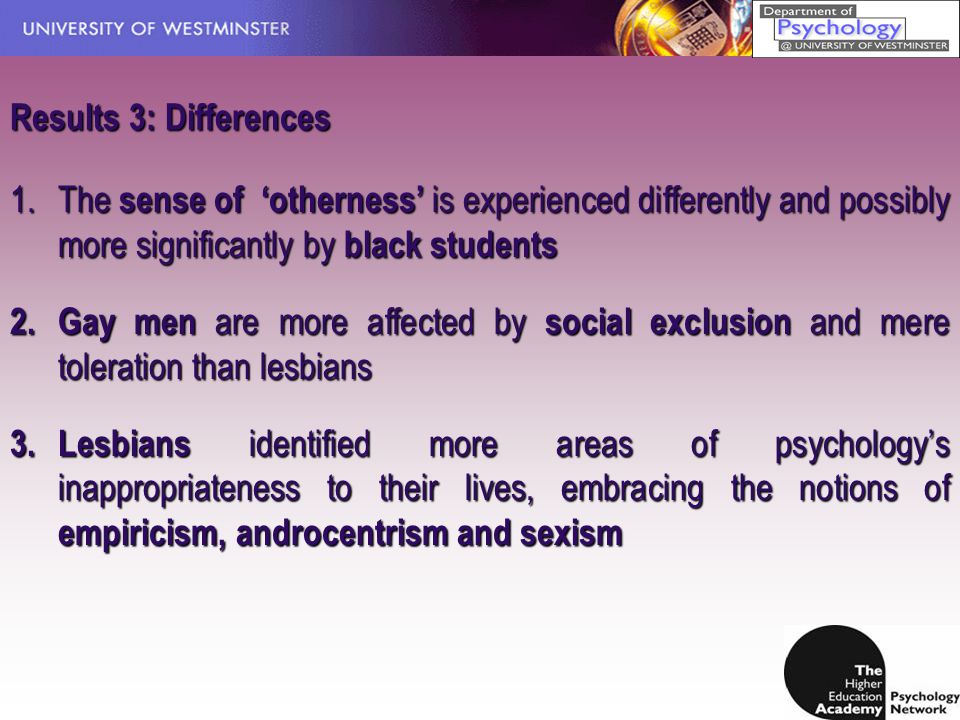 UNIVERSITY OF WESTMINSTER

Department of Psychology @ UNIVERSITY OF WESTMINSTER

Results 3: Differences

1. The sense of ‘otherness’ is experienced differently and possibly more significantly by black students

2. Gay men are more affected by social exclusion and mere toleration than lesbians

3. Lesbians identified more areas of psychology’s inappropriateness to their lives, embracing the notions of empiricism, androcentrism and sexism

The Higher Education Academy Psychology Network